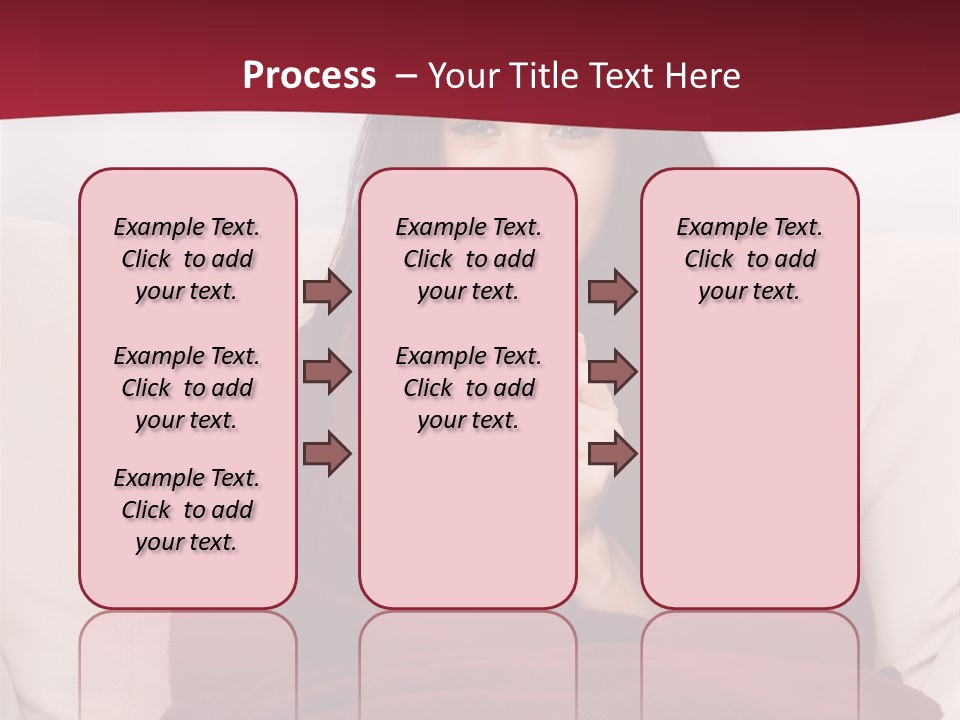 Process – Your Title Text Here

Example Text. Click to add your text.

Example Text. Click to add your text.

Example Text. Click to add your text.

Example Text. Click to add your text.

Example Text. Click to add your text.

Example Text. Click to add your text.